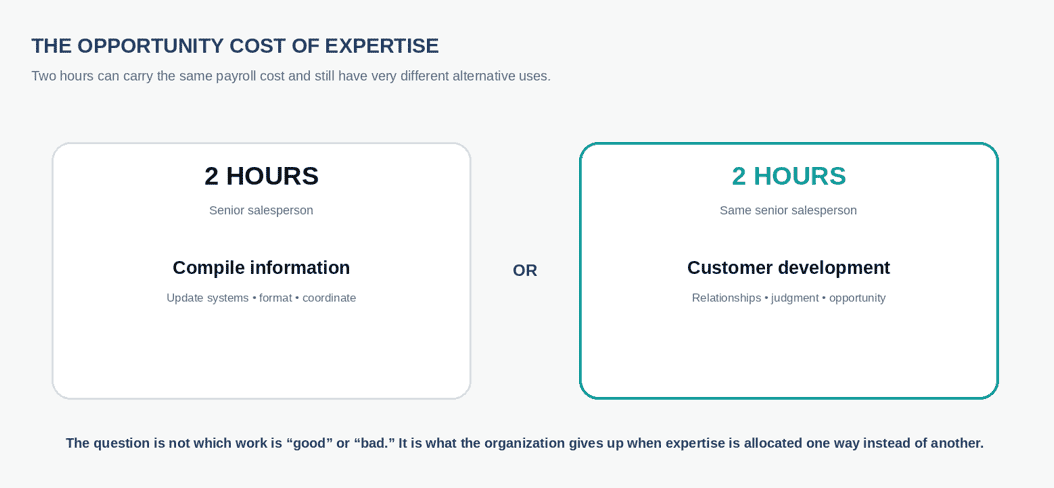 THE OPPORTUNITY COST OF EXPERTISE

Two hours can carry the same payroll cost and still have very different alternative uses.

2 HOURS

Senior salesperson

Compile information

Update systems • format • coordinate

OR

2 HOURS

Same senior salesperson

Customer development

Relationships • judgment • opportunity

The question is not which work is “good” or “bad.” It is what the organization gives up when expertise is allocated one way instead of another.